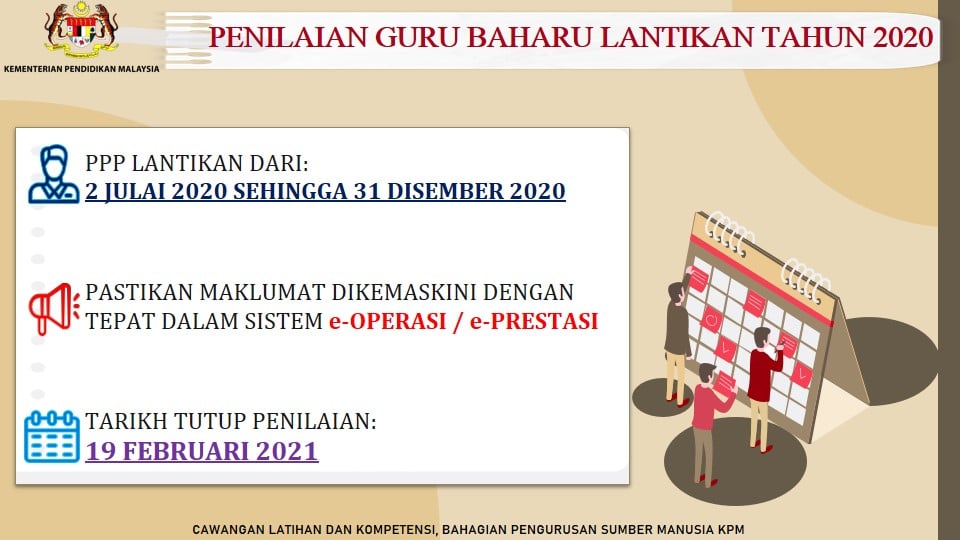 KEMENTERIAN PENDIDIKAN MALAYSIA

PENILAIAN GURU BAHARU LANTIKAN TAHUN 2020

PPP LANTIKAN DARI:
2 JULAI 2020 SEHINGGA 31 DISEMBER 2020

PASTIKAN MAKLUMAT DIKEMASKINI DENGAN TEPAT DALAM SISTEM e-OPERASI / e-PRESTASI

TARIKH TUTUP PENILAIAN:
19 FEBRUARI 2021

CAWANGAN LATIHAN DAN KOMPETENSI, BAHAGIAN PENGURUSAN SUMBER MANUSIA KPM